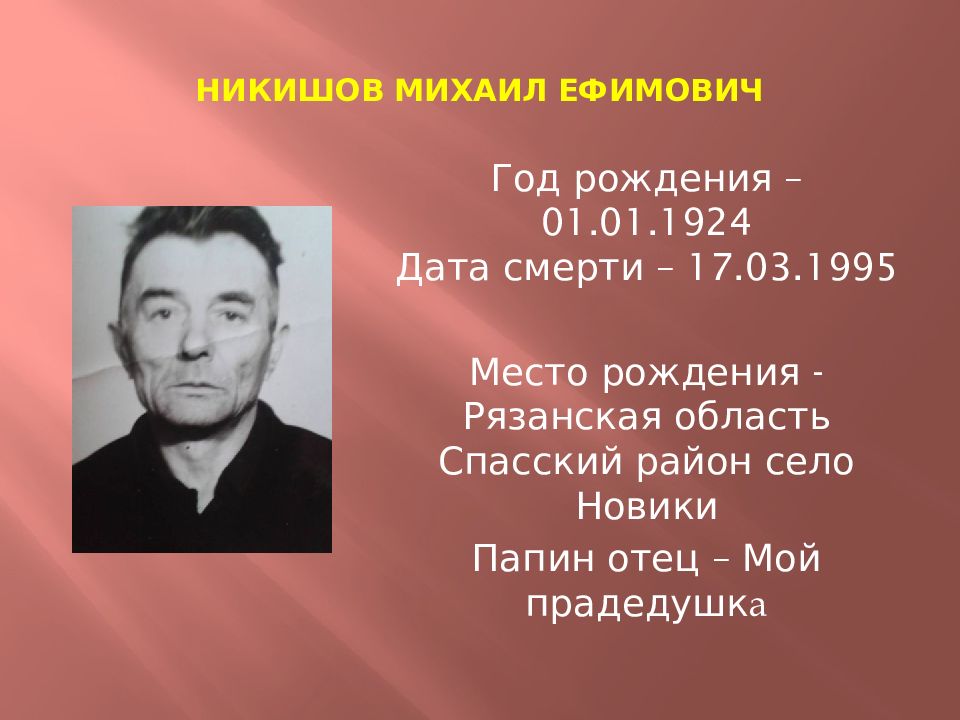 НИКИШОВ МИХАИЛ ЕФИМОВИЧ

Год рождения – 01.01.1924
Дата смерти – 17.03.1995

Место рождения - Рязанская область Спасский район село Новики

Папин отец – Мой прадедушка